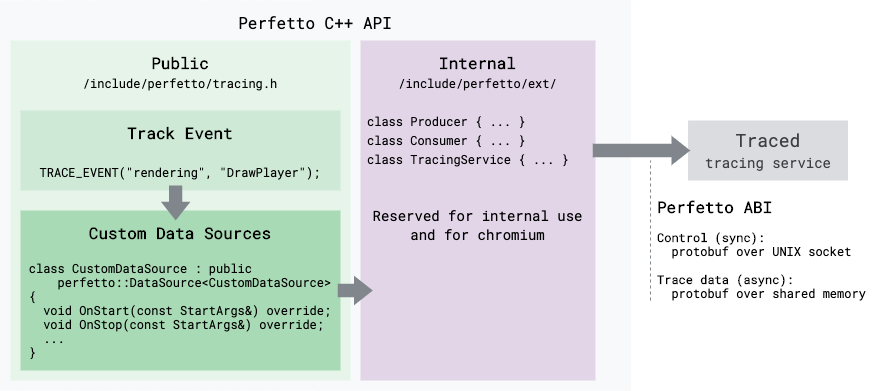 Perfetto C++ API

Public
/include/perfetto/tracing.h

Track Event

TRACE_EVENT("rendering", "DrawPlayer");

Custom Data Sources

class CustomDataSource : public
    perfetto::DataSource<CustomDataSource>
{
  void OnStart(const StartArgs&) override;
  void OnStop(const StartArgs&) override;
  ...
}

Internal
/include/perfetto/ext/

class Producer { ... }
class Consumer { ... }
class TracingService { ... }

Reserved for internal use and for chromium

Traced
tracing service

Perfetto ABI

Control (sync):
protobuf over UNIX socket

Trace data (async):
protobuf over shared memory